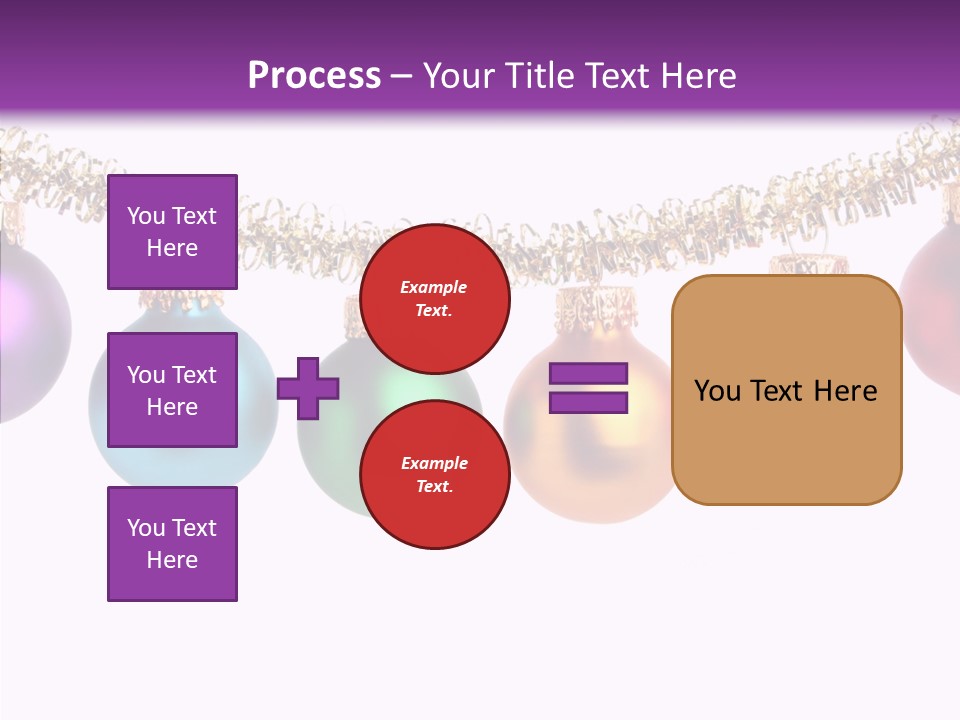 Process – Your Title Text Here

You Text Here

You Text Here

You Text Here

Example Text.

Example Text.

You Text Here